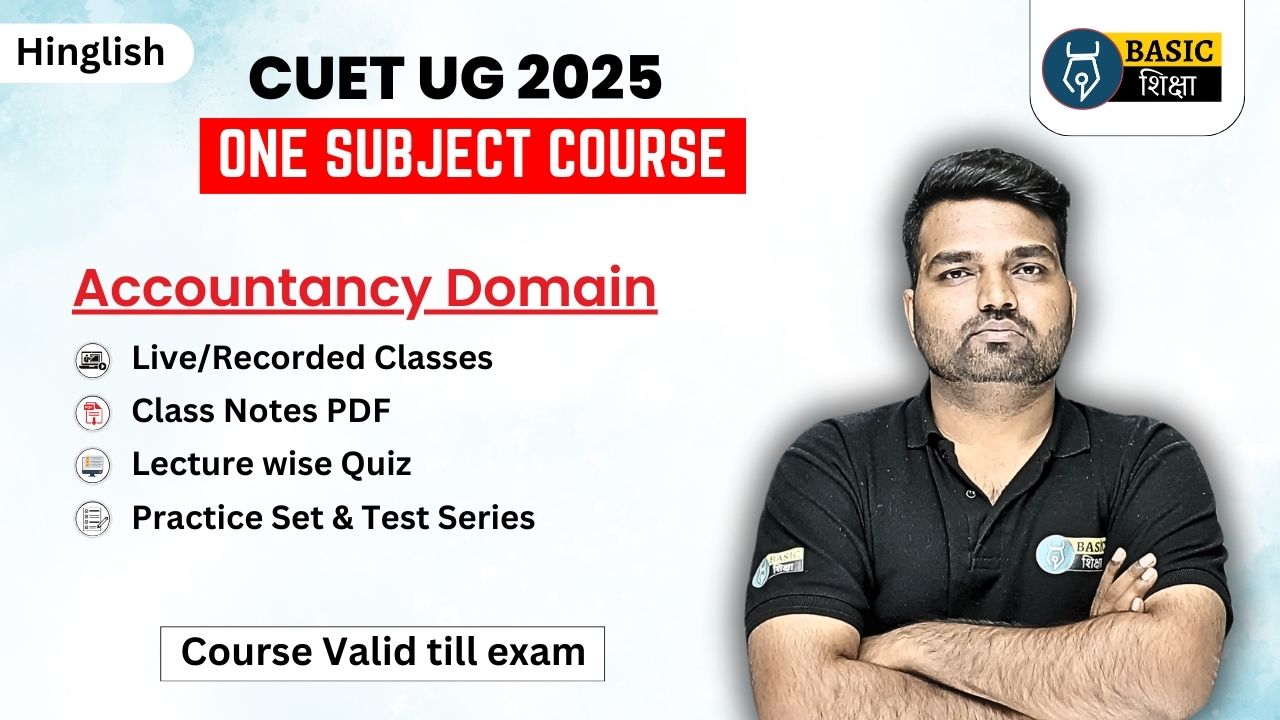 Hinglish

CUET UG 2025

ONE SUBJECT COURSE

BASIC शिक्षा

Accountancy Domain

Live/Recorded Classes

Class Notes PDF

Lecture wise Quiz

Practice Set & Test Series

Course Valid till exam

BASIC शिक्षा

BASIC शिक्षा